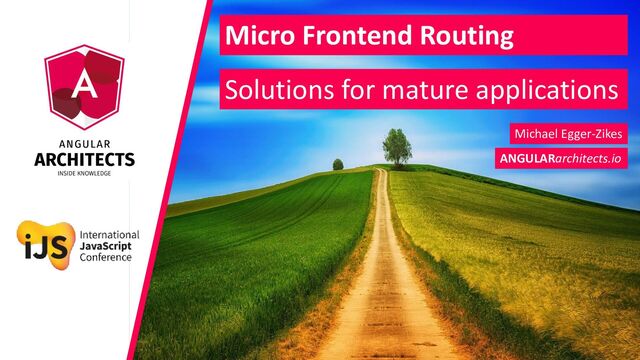 A

ANGULAR
ARCHITECTS
INSIDE KNOWLEDGE

iJS International JavaScript Conference

Micro Frontend Routing

Solutions for mature applications

Michael Egger-Zikes

ANGULARarchitects.io